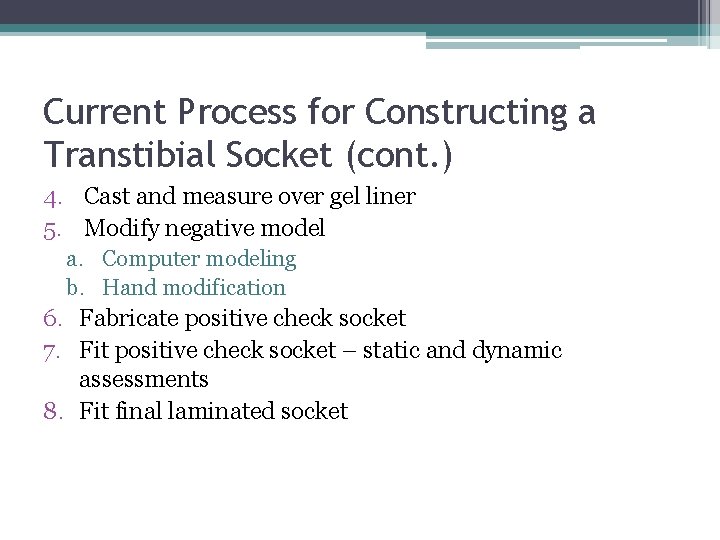 Current Process for Constructing a Transtibial Socket (cont.)

4. Cast and measure over gel liner
5. Modify negative model
a. Computer modeling
b. Hand modification
6. Fabricate positive check socket
7. Fit positive check socket – static and dynamic assessments
8. Fit final laminated socket